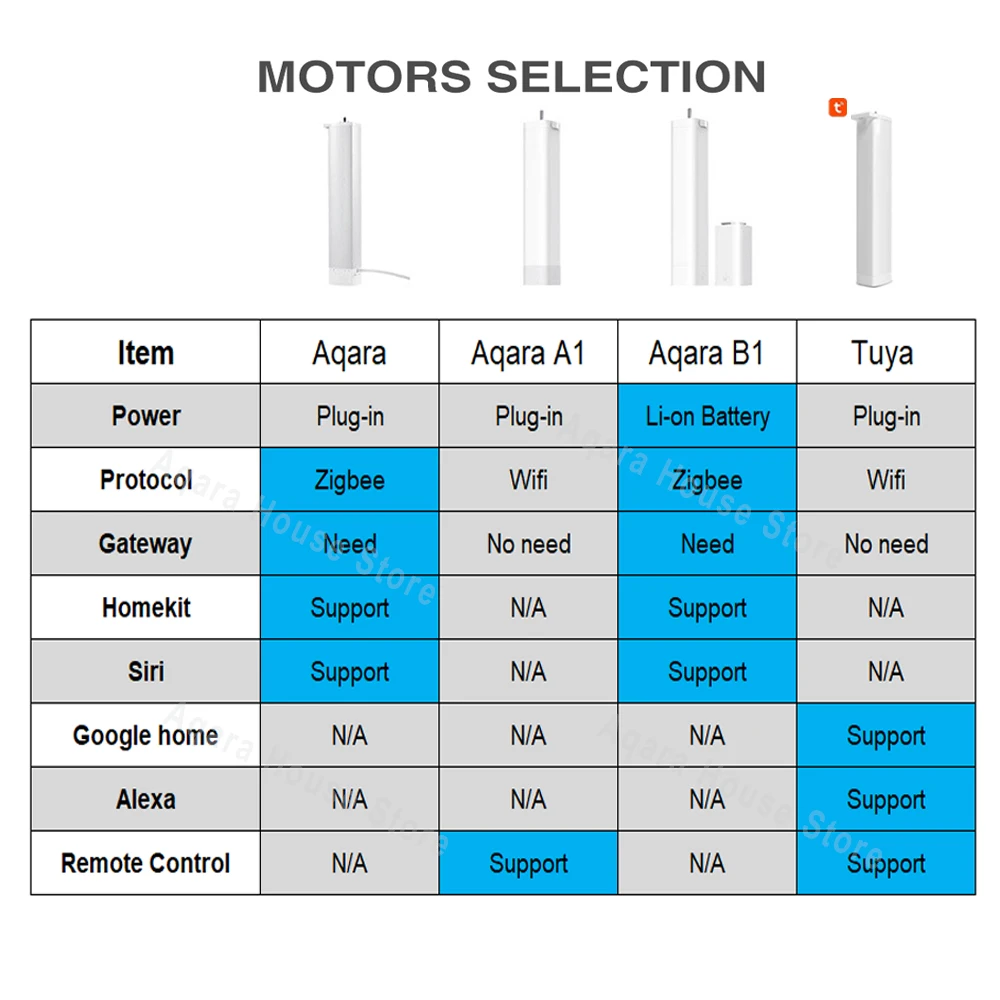 MOTORS SELECTION

| Item | Aqara | Aqara A1 | Aqara B1 | Tuya |
|---|---|---|---|---|
| Power | Plug-in | Plug-in | Li-on Battery | Plug-in |
| Protocol | Zigbee | Wifi | Zigbee | Wifi |
| Gateway | Need | No need | Need | No need |
| Homekit | Support | N/A | Support | N/A |
| Siri | Support | N/A | Support | N/A |
| Google home | N/A | N/A | N/A | Support |
| Alexa | N/A | N/A | N/A | Support |
| Remote Control | N/A | Support | N/A | Support |

Aqara House Store
Aqara House Store
Aqara House Store
Aqara House Store